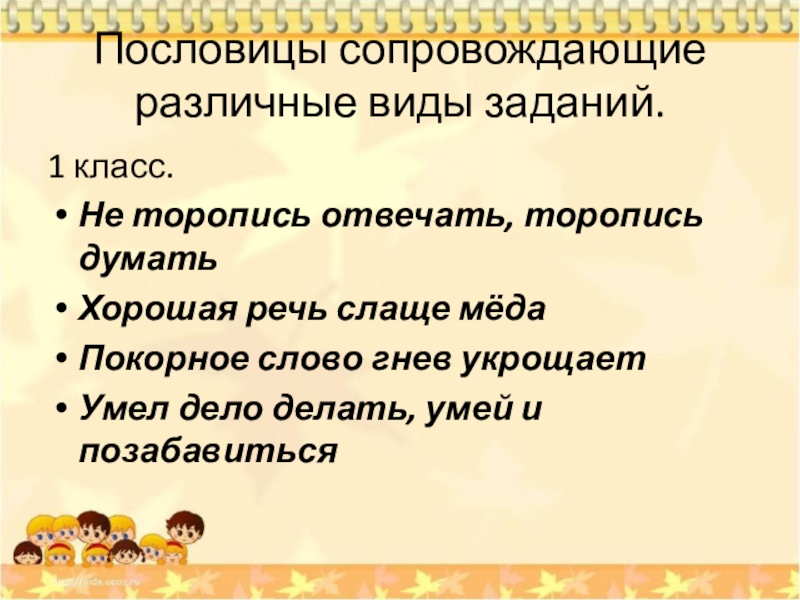 Пословицы сопровождающие различные виды заданий.

1 класс.

• Не торопись отвечать, торопись думать
• Хорошая речь слаще мёда
• Покорное слово гнев укрощает
• Умел дело делать, умей и позабавиться

http://aida.ucoz.ru